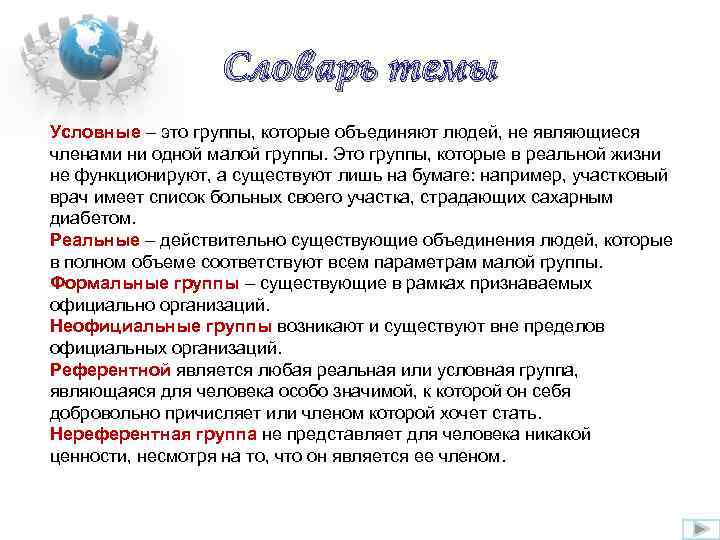 Словарь темы

Условные – это группы, которые объединяют людей, не являющиеся членами ни одной малой группы. Это группы, которые в реальной жизни не функционируют, а существуют лишь на бумаге: например, участковый врач имеет список больных своего участка, страдающих сахарным диабетом.
Реальные – действительно существующие объединения людей, которые в полном объеме соответствуют всем параметрам малой группы.
Формальные группы – существующие в рамках признаваемых официально организаций.
Неофициальные группы возникают и существуют вне пределов официальных организаций.
Референтной является любая реальная или условная группа, являющаяся для человека особо значимой, к которой он себя добровольно причисляет или членом которой хочет стать.
Нереферентная группа не представляет для человека никакой ценности, несмотря на то, что он является ее членом.